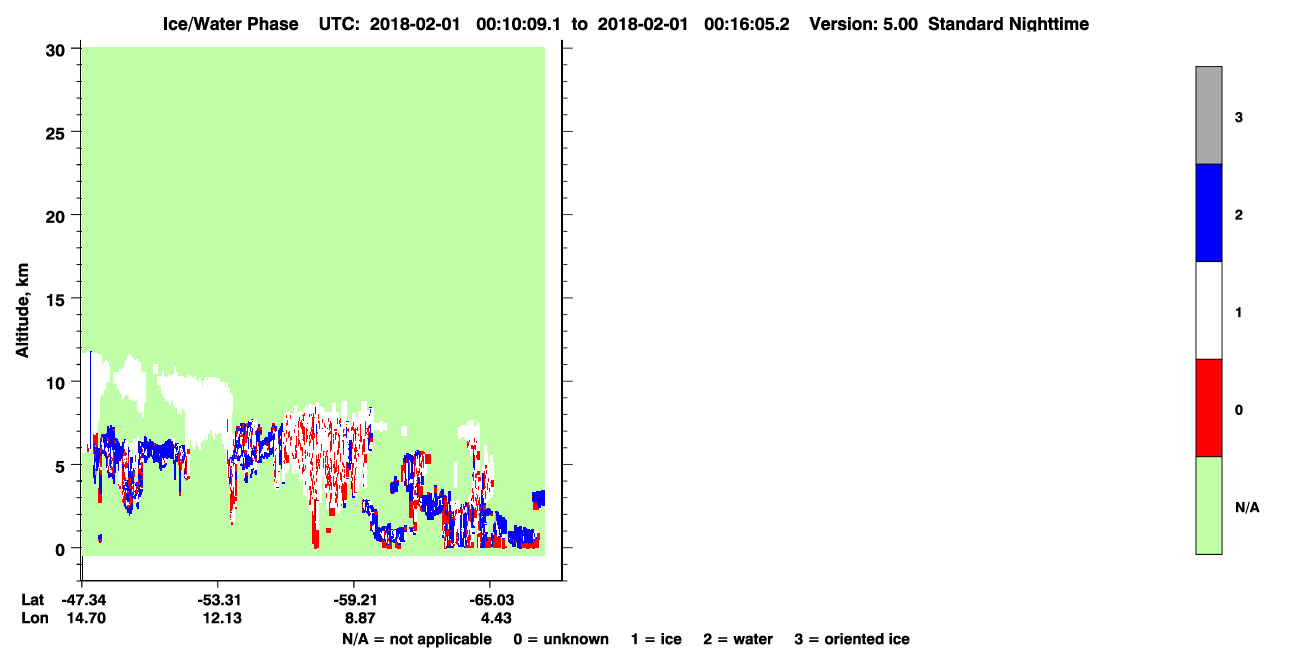 Ice/Water Phase UTC: 2018-02-01 00:10:09.1 to 2018-02-01 00:16:05.2 Version: 5.00 Standard Nighttime

Altitude, km

30
25
20
15
10
5
0

Lat -47.34 -53.31 -59.21 -65.03
Lon 14.70 12.13 8.87 4.43

N/A = not applicable 0 = unknown 1 = ice 2 = water 3 = oriented ice

3
2
1
0
N/A